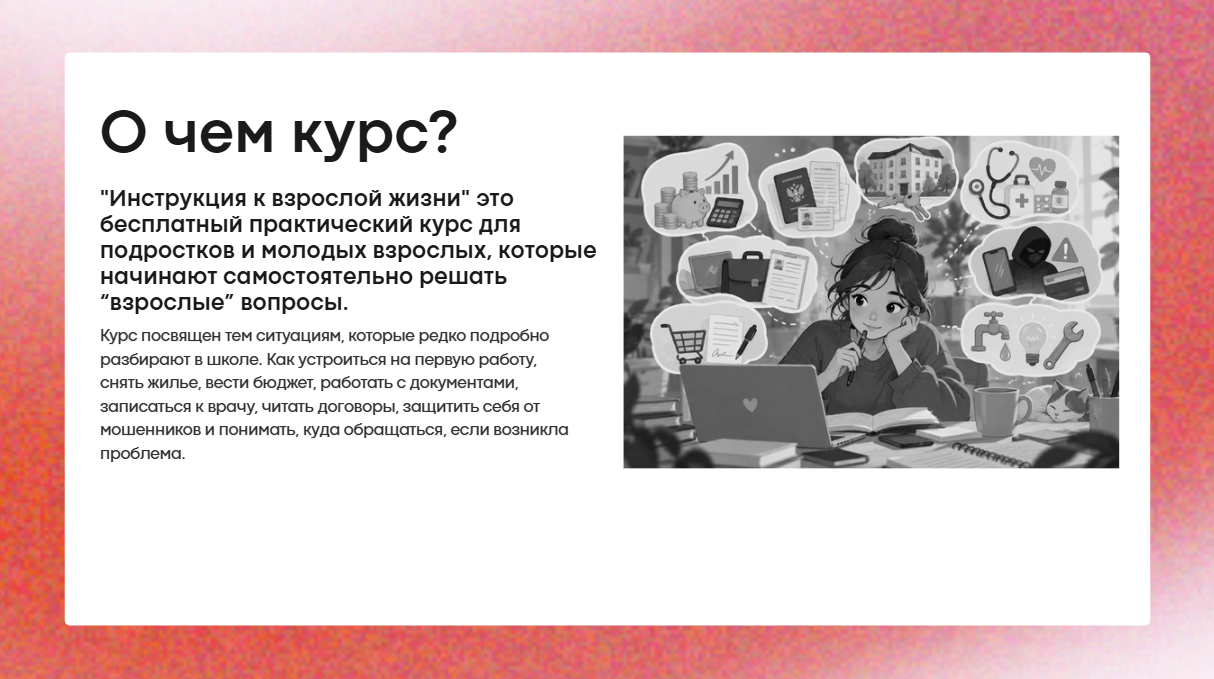 О чем курс?

"Инструкция к взрослой жизни" это бесплатный практический курс для подростков и молодых взрослых, которые начинают самостоятельно решать "взрослые" вопросы.

Курс посвящен тем ситуациям, которые редко подробно разбирают в школе. Как устроиться на первую работу, снять жилье, вести бюджет, работать с документами, записаться к врачу, читать договоры, защитить себя от мошенников и понимать, куда обращаться, если возникла проблема.